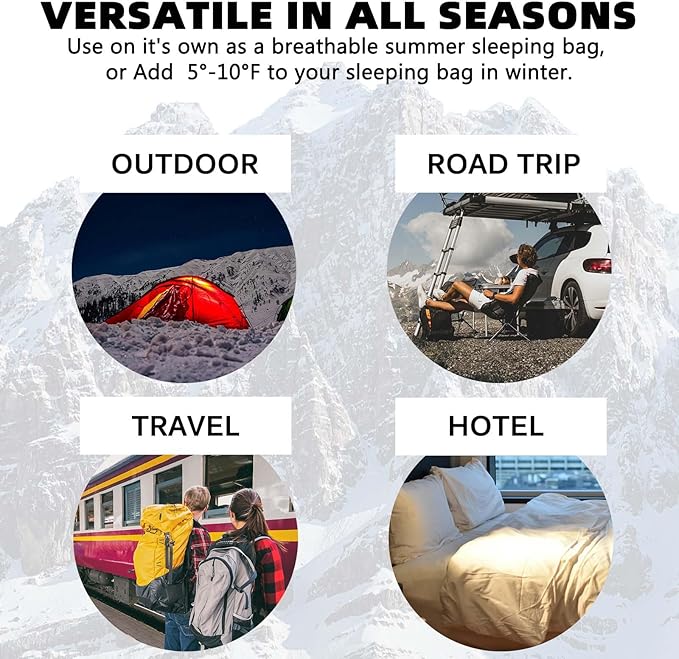 VERSATILE IN ALL SEASONS

Use on it's own as a breathable summer sleeping bag, or Add 5°-10°F to your sleeping bag in winter.

OUTDOOR

ROAD TRIP

TRAVEL

HOTEL